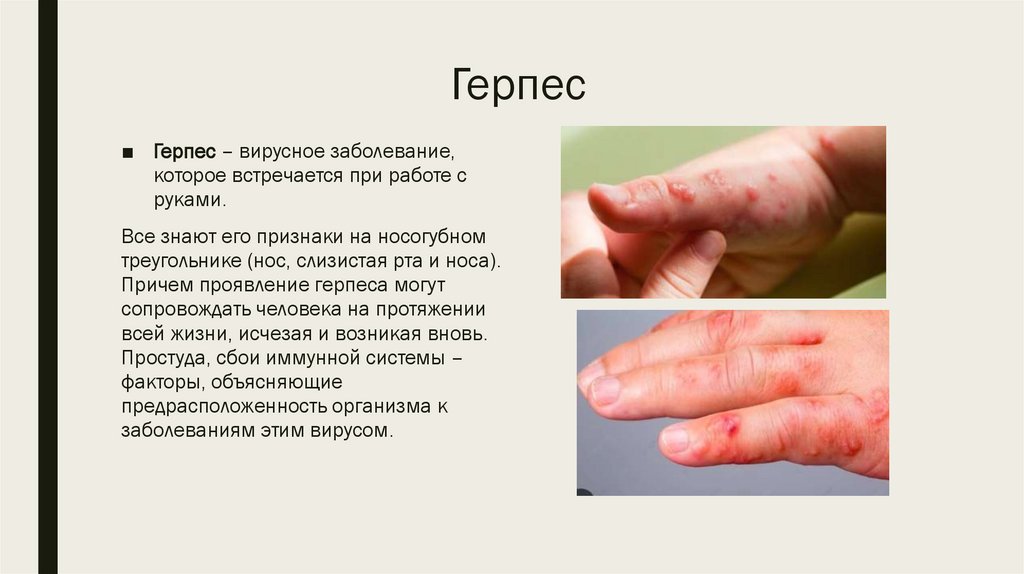 Герпес

■ Герпес – вирусное заболевание, которое встречается при работе с руками.

Все знают его признаки на носогубном треугольнике (нос, слизистая рта и носа). Причем проявление герпеса могут сопровождать человека на протяжении всей жизни, исчезая и возникая вновь. Простуда, сбои иммунной системы – факторы, объясняющие предрасположенность организма к заболеваниям этим вирусом.